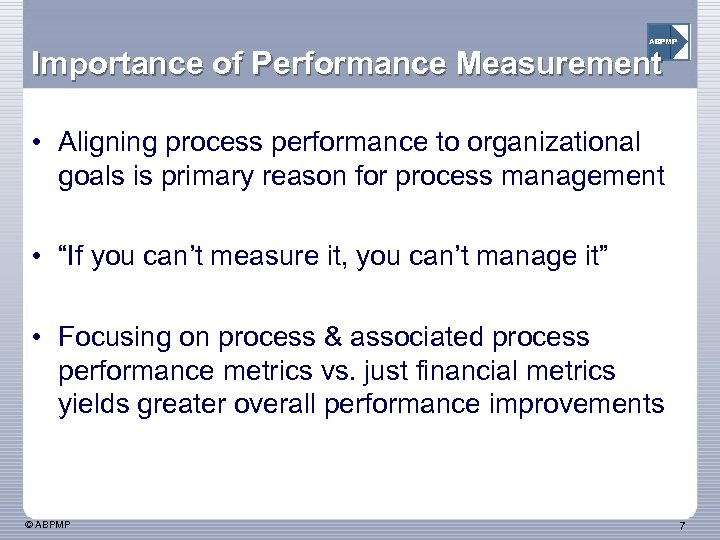 ABPMP

Importance of Performance Measurement

• Aligning process performance to organizational goals is primary reason for process management

• “If you can’t measure it, you can’t manage it”

• Focusing on process & associated process performance metrics vs. just financial metrics yields greater overall performance improvements

© ABPMP

7